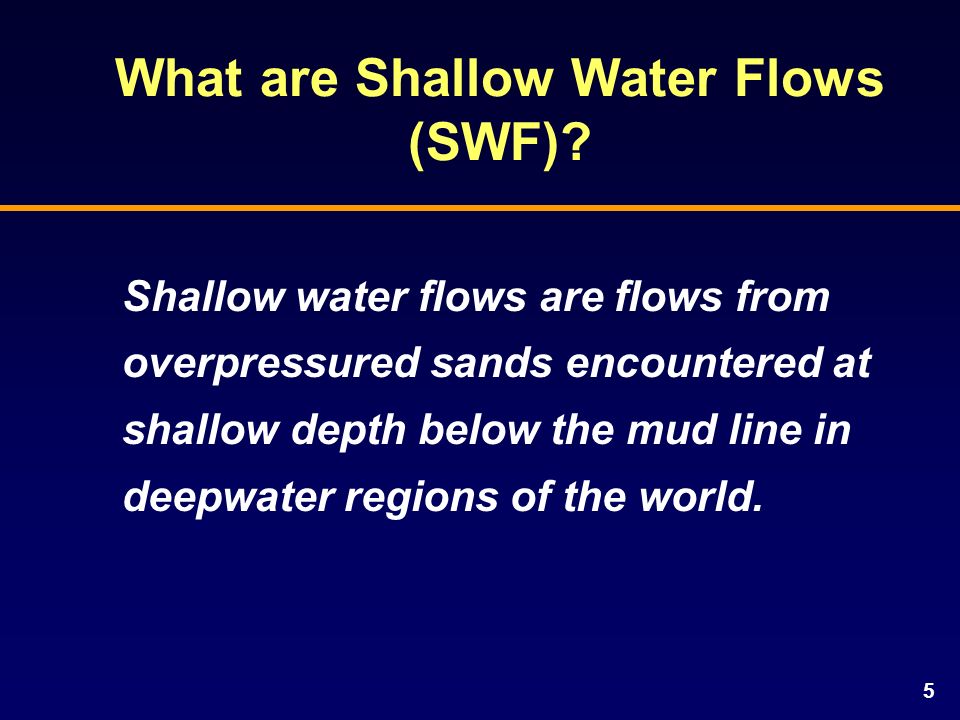 What are Shallow Water Flows (SWF)?

Shallow water flows are flows from overpressured sands encountered at shallow depth below the mud line in deepwater regions of the world.

5